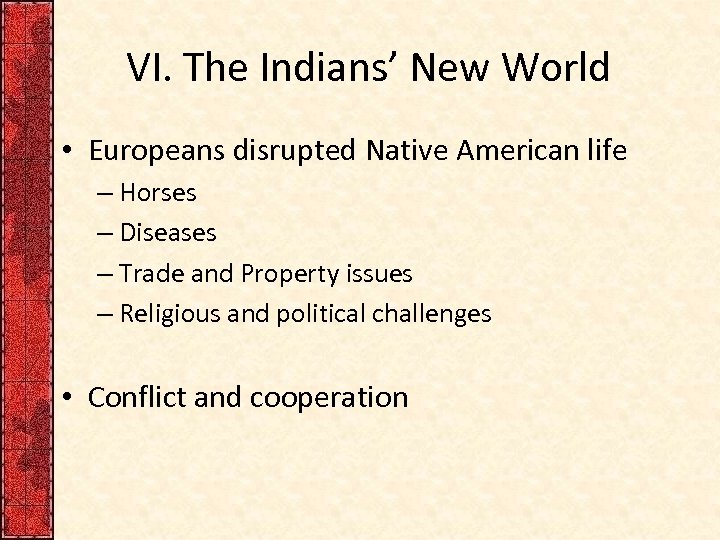 VI. The Indians’ New World

• Europeans disrupted Native American life
– Horses
– Diseases
– Trade and Property issues
– Religious and political challenges

• Conflict and cooperation